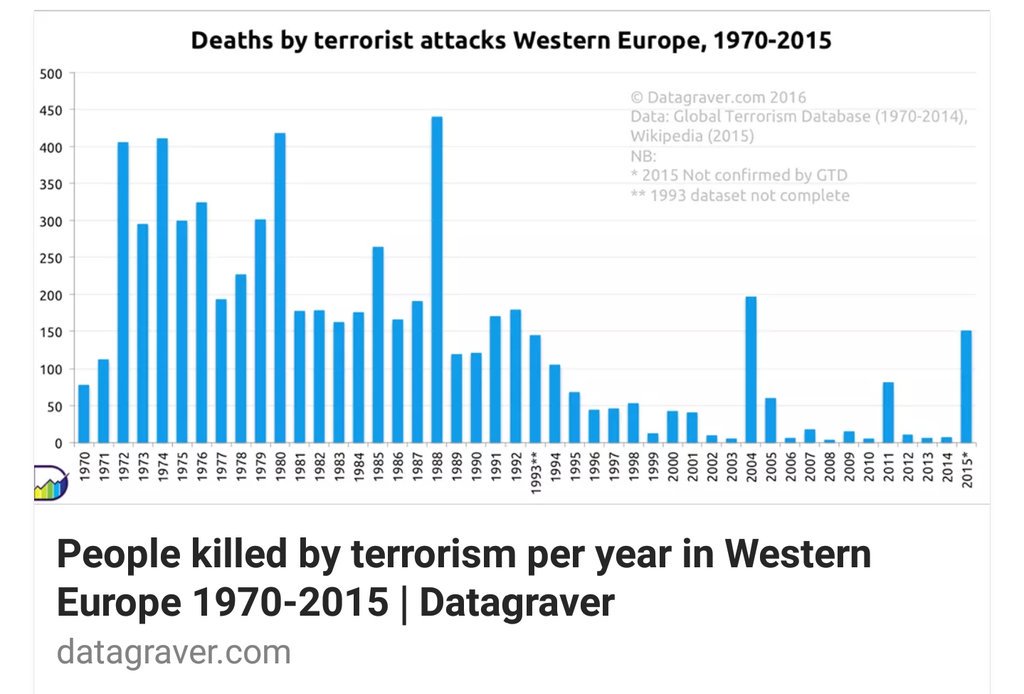 Deaths by terrorist attacks Western Europe, 1970-2015

© Datagraver.com 2016
Data: Global Terrorism Database (1970-2014), Wikipedia (2015)
NB:
* 2015 Not confirmed by GTD
** 1993 dataset not complete

500
450
400
350
300
250
200
150
100
50
0

1970 1971 1972 1973 1974 1975 1976 1977 1978 1979 1980 1981 1982 1983 1984 1985 1986 1987 1988 1989 1990 1991 1992 1993** 1994 1995 1996 1997 1998 1999 2000 2001 2002 2003 2004 2005 2006 2007 2008 2009 2010 2011 2012 2013 2014 2015*

People killed by terrorism per year in Western Europe 1970-2015 | Datagraver

datagraver.com